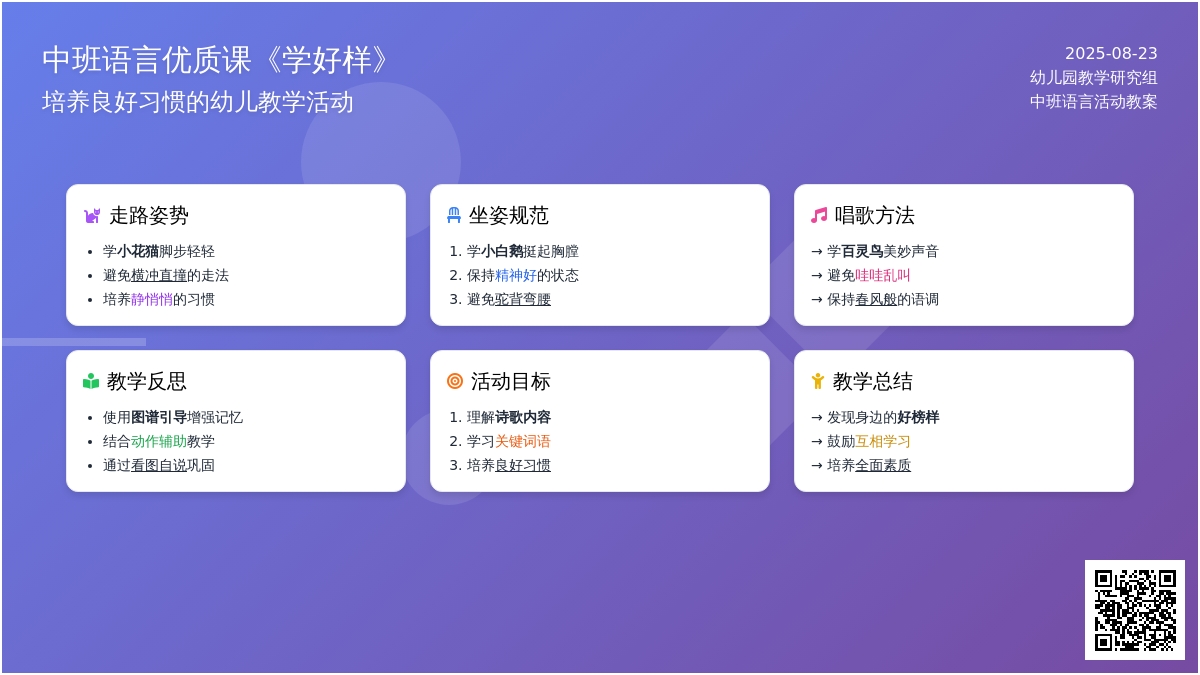 中班语言优质课《学好样》
培养良好习惯的幼儿教学活动

2025-08-23
幼儿园教学研究组
中班语言活动教案

走路姿势
- 学小花猫脚步轻轻
- 避免横冲直撞的走法
- 培养静悄悄的习惯

坐姿规范
1. 学小白鹅挺起胸膛
2. 保持精神好的状态
3. 避免驼背弯腰

唱歌方法
→ 学百灵鸟美妙声音
→ 避免哇哇乱叫
→ 保持春风般的语调

教学反思
- 使用图谱引导增强记忆
- 结合动作辅助教学
- 通过看图自说巩固

活动目标
1. 理解诗歌内容
2. 学习关键词语
3. 培养良好习惯

教学总结
→ 发现身边的好榜样
→ 鼓励互相学习
→ 培养全面素质